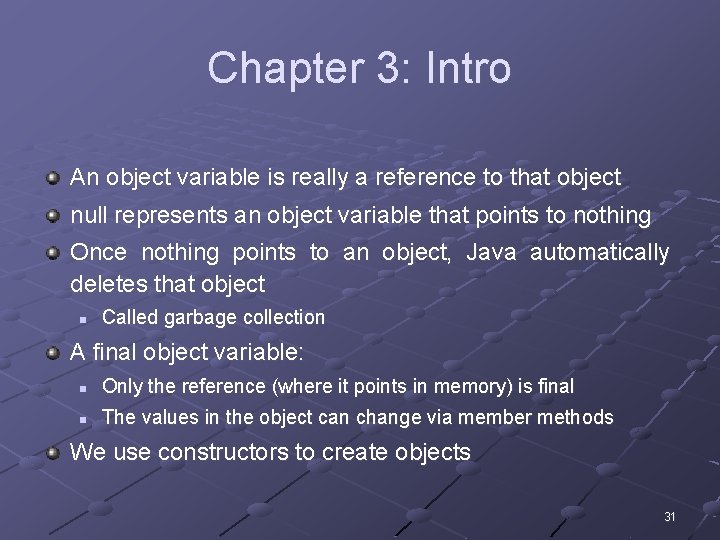 Chapter 3: Intro

An object variable is really a reference to that object

null represents an object variable that points to nothing

Once nothing points to an object, Java automatically deletes that object

Called garbage collection

A final object variable:

Only the reference (where it points in memory) is final

The values in the object can change via member methods

We use constructors to create objects

31